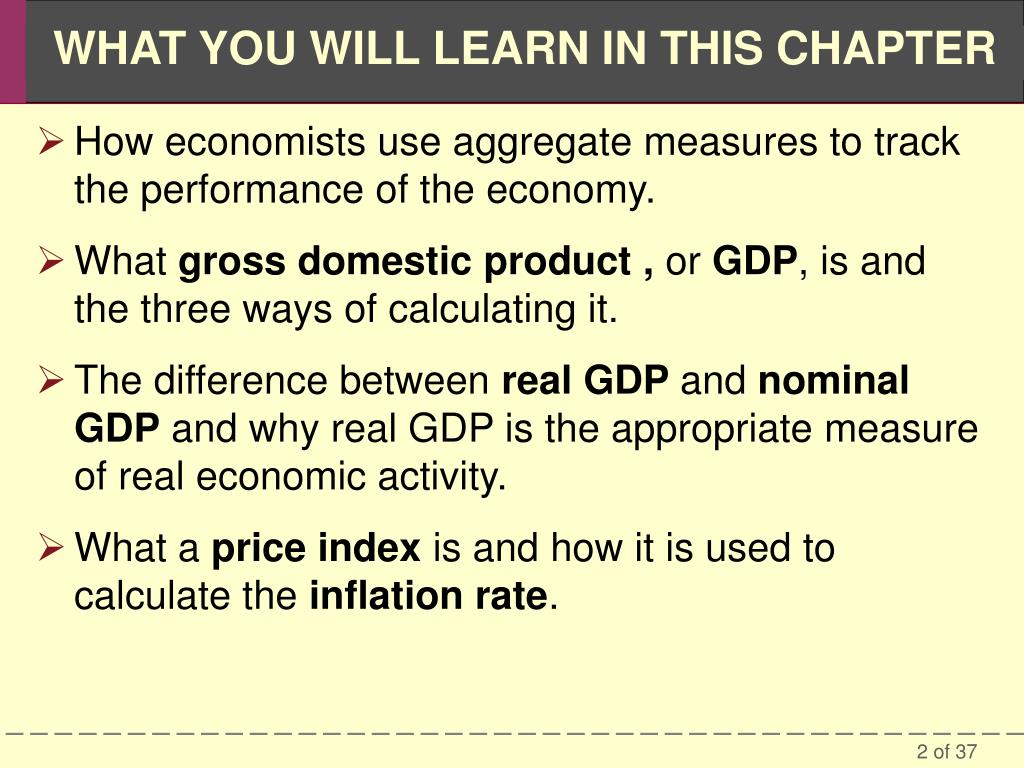 WHAT YOU WILL LEARN IN THIS CHAPTER

➢ How economists use aggregate measures to track the performance of the economy.

➢ What gross domestic product , or GDP, is and the three ways of calculating it.

➢ The difference between real GDP and nominal GDP and why real GDP is the appropriate measure of real economic activity.

➢ What a price index is and how it is used to calculate the inflation rate.

2 of 37